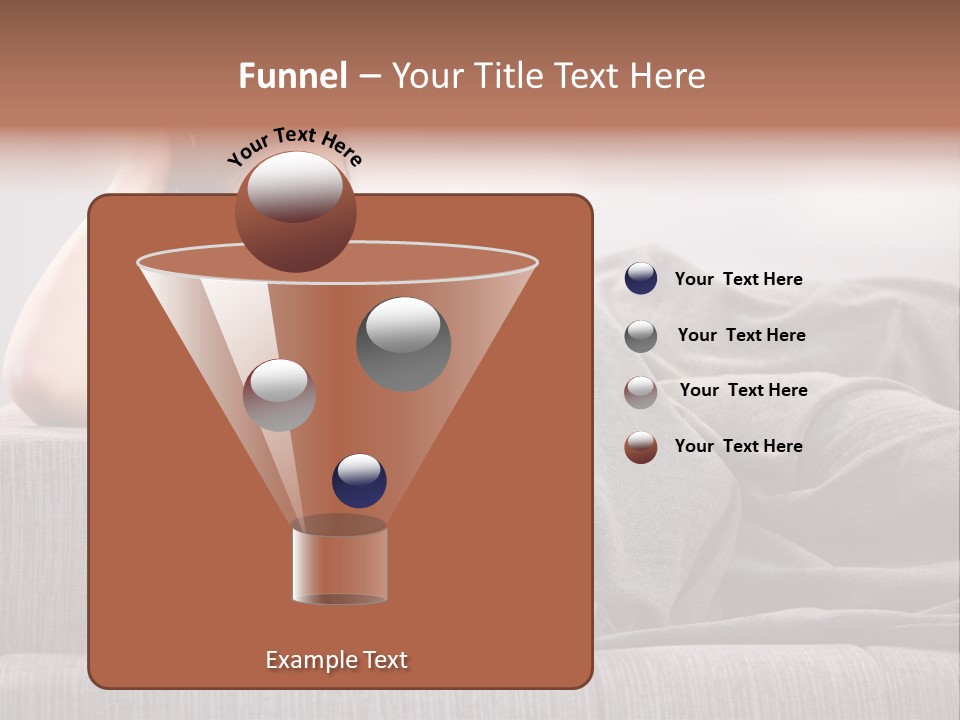 Funnel – Your Title Text Here

Your Text Here

Example Text

Your Text Here

Your Text Here

Your Text Here

Your Text Here